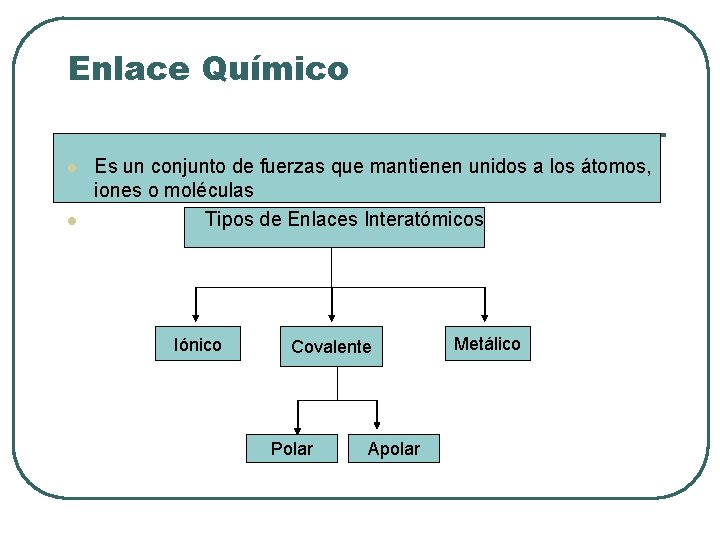 Enlace Químico

Es un conjunto de fuerzas que mantienen unidos a los átomos, iones o moléculas

Tipos de Enlaces Interatómicos

Iónico

Covalente

Metálico

Polar

Apolar